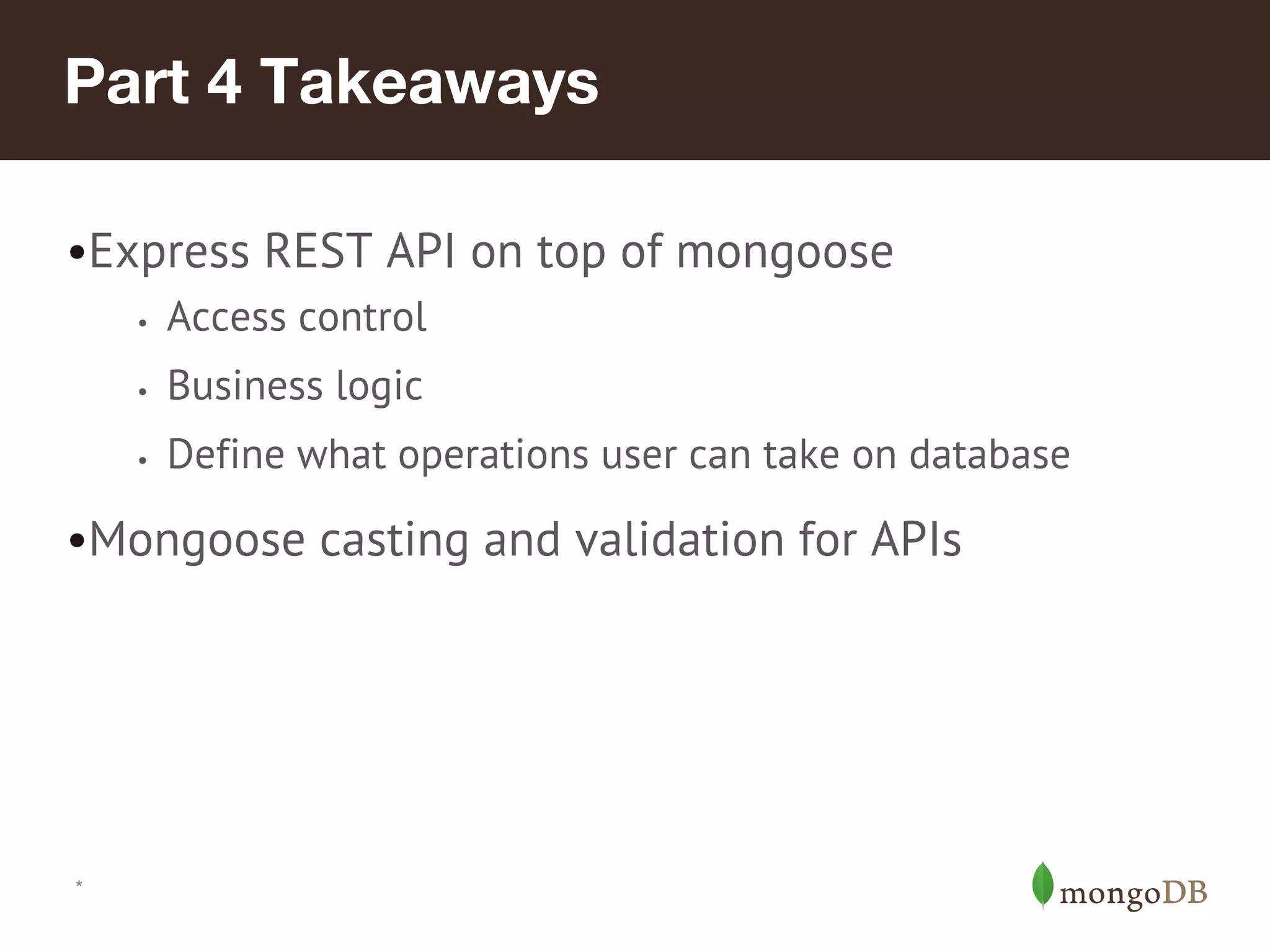 Part 4 Takeaways

•Express REST API on top of mongoose

• Access control

• Business logic

• Define what operations user can take on database

•Mongoose casting and validation for APIs

*

mongoDB